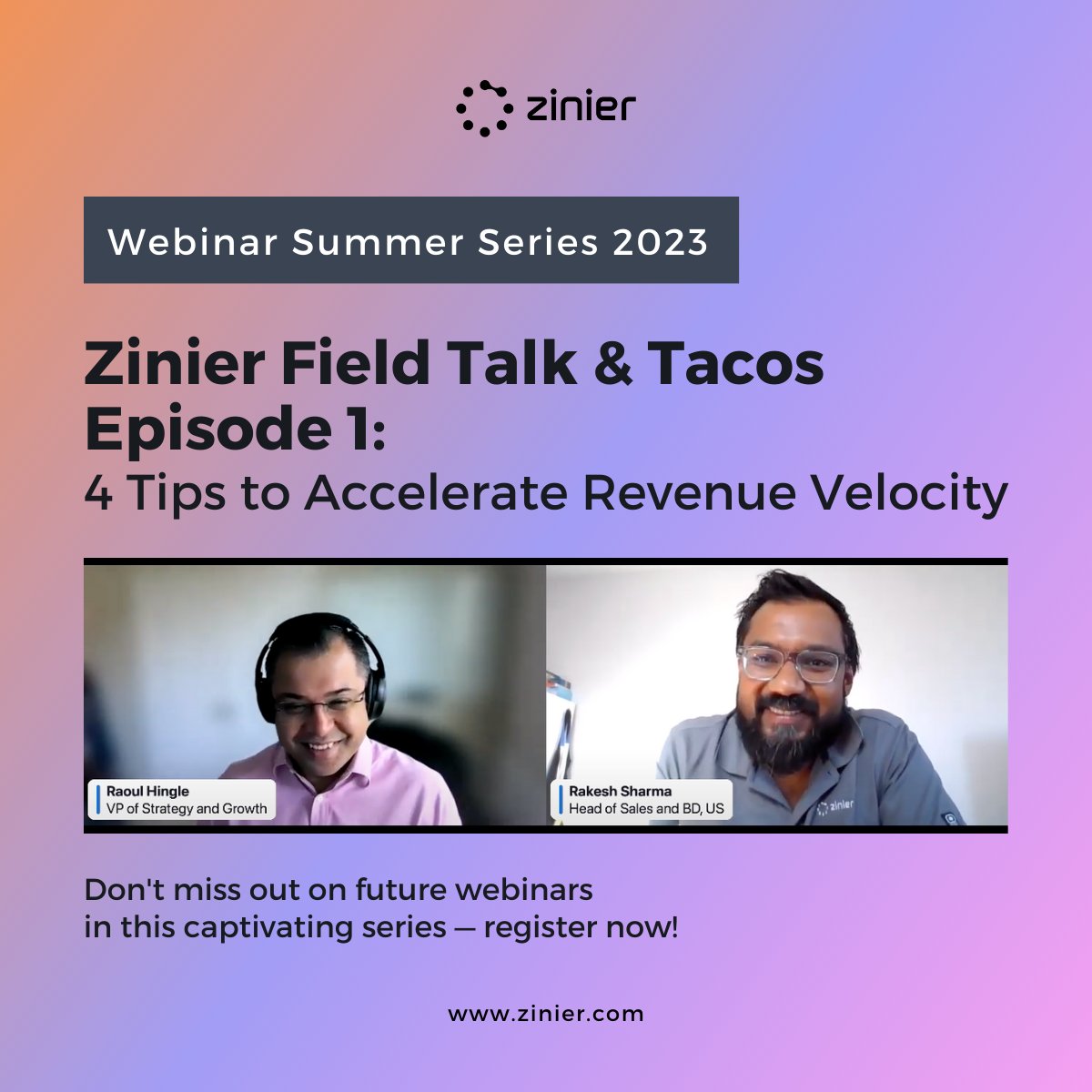 zinier

Webinar Summer Series 2023

Zinier Field Talk & Tacos Episode 1:
4 Tips to Accelerate Revenue Velocity

Raoul Hingle
VP of Strategy and Growth

Rakesh Sharma
Head of Sales and BD, US

zinier

Don't miss out on future webinars in this captivating series — register now!

www.zinier.com